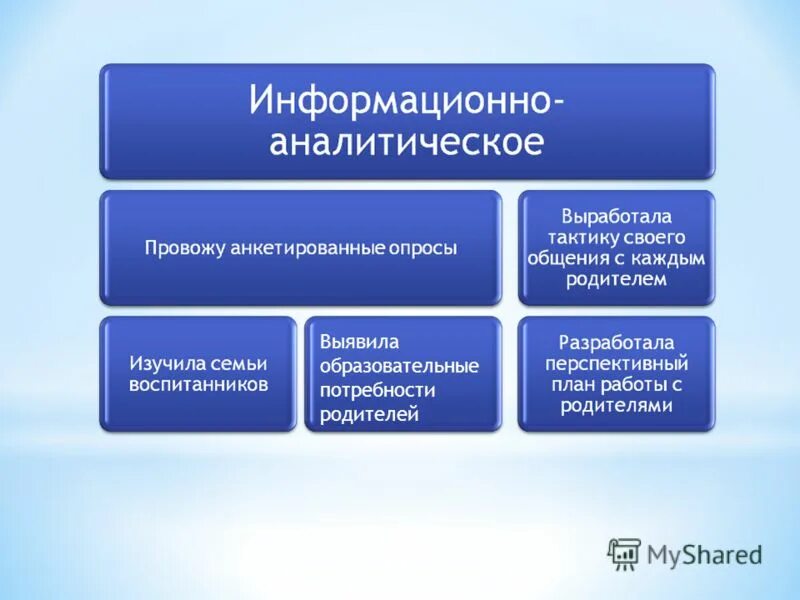 Информационно-аналитическое

Провожу анкетированные опросы

Выработала тактику своего общения с каждым родителем

Изучила семьи воспитанников

Выявила образовательные потребности родителей

Разработала перспективный план работы с родителями

MyShared